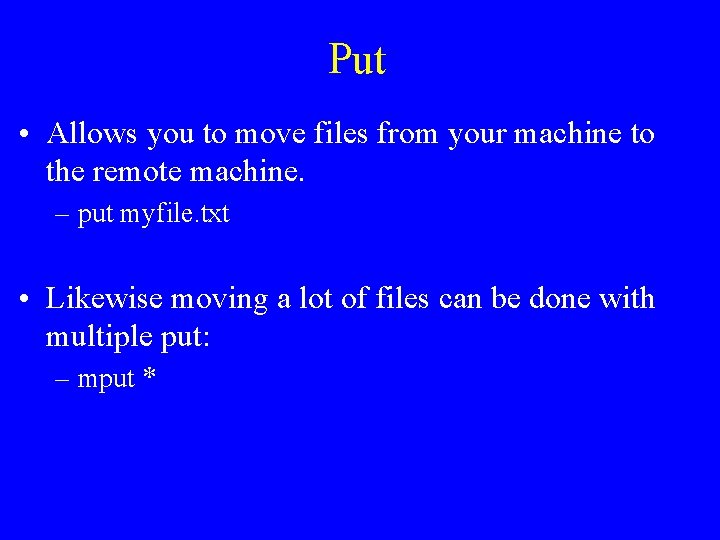 Put

• Allows you to move files from your machine to the remote machine.
– put myfile.txt

• Likewise moving a lot of files can be done with multiple put:
– mput *